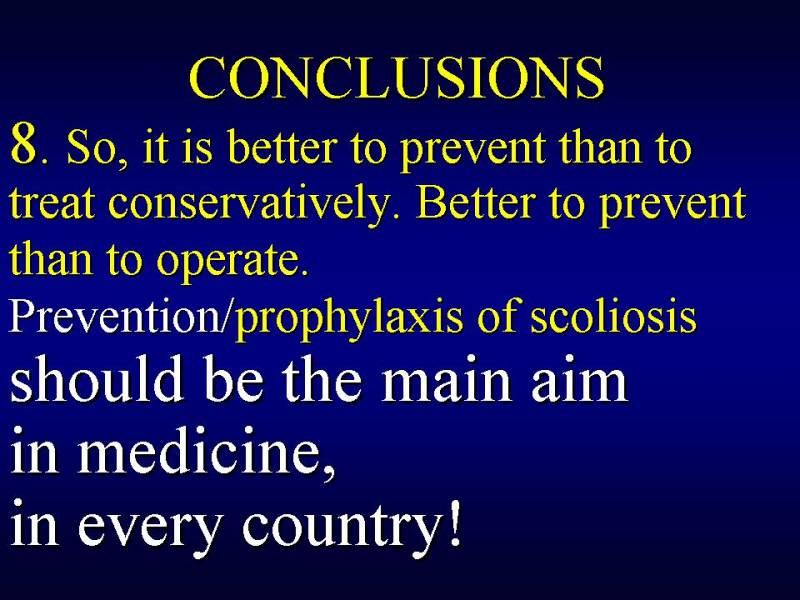 CONCLUSIONS

8. So, it is better to prevent than to treat conservatively. Better to prevent than to operate.

Prevention/prophylaxis of scoliosis should be the main aim in medicine, in every country!